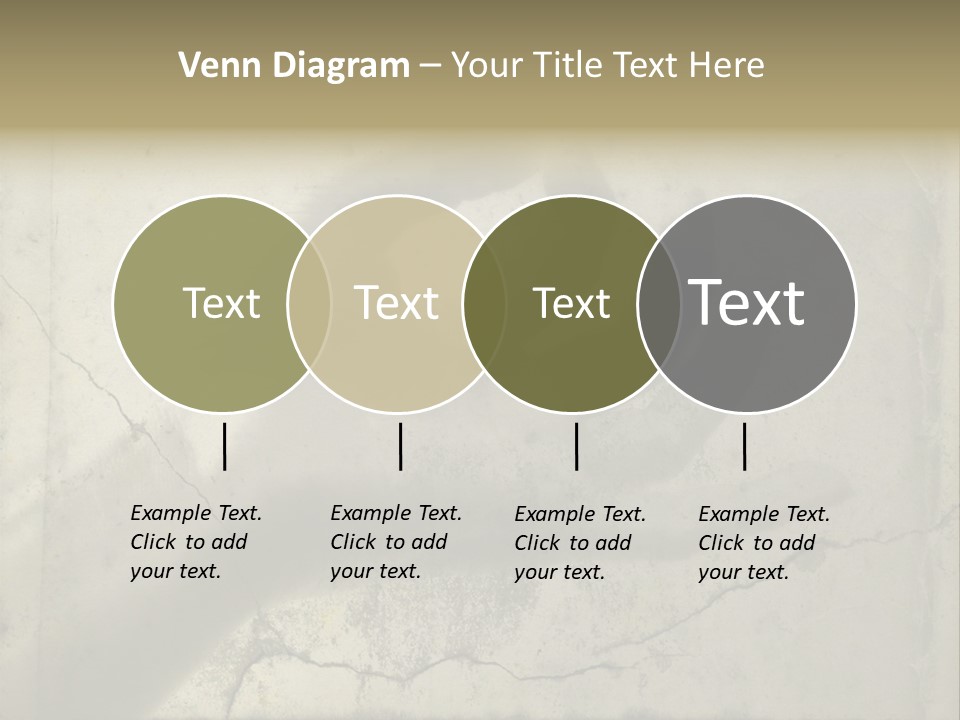 Venn Diagram – Your Title Text Here

Text

Text

Text

Text

Example Text. Click to add your text.

Example Text. Click to add your text.

Example Text. Click to add your text.

Example Text. Click to add your text.